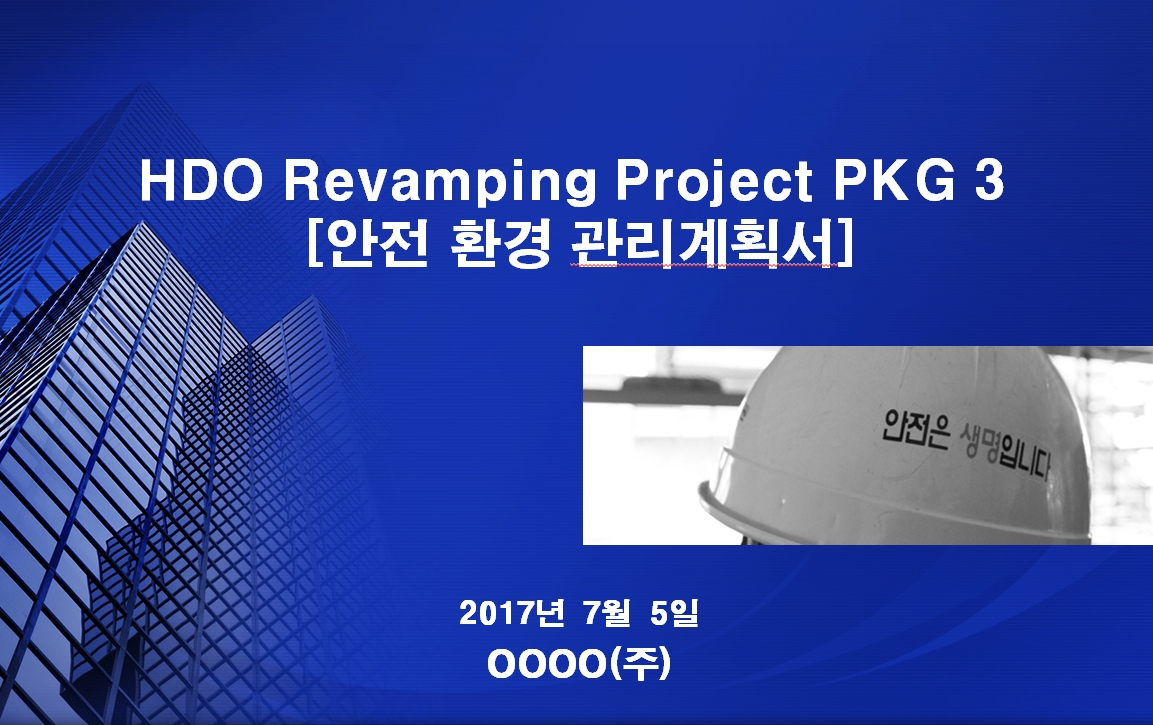 HDO Revamping Project PKG 3
[안전 환경 관리계획서]

안전은 생명입니다

2017년 7월 5일
OOOO(주)